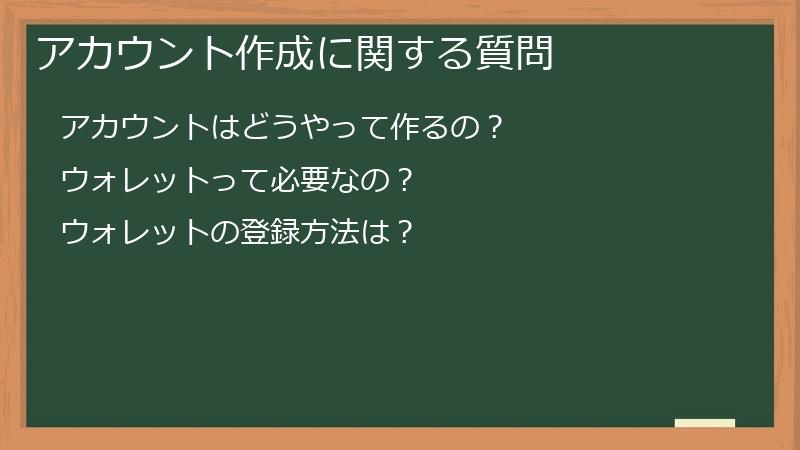 アカウント作成に関する質問

アカウントはどうやって作るの？

ウォレットって必要なの？

ウォレットの登録方法は？